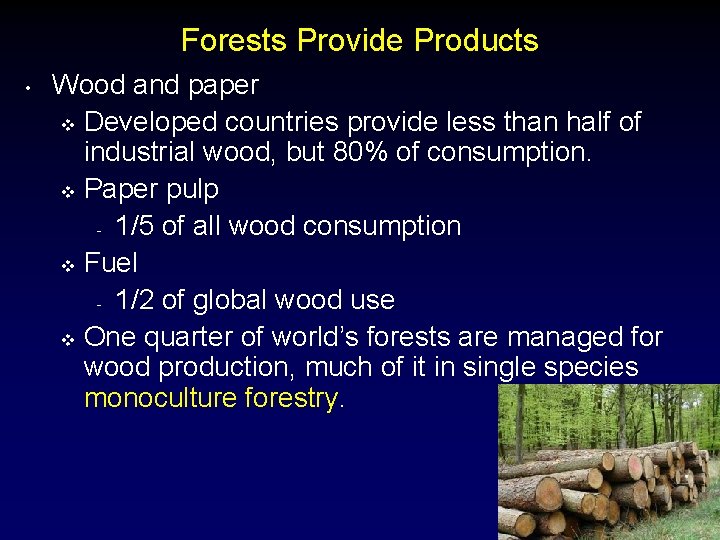 Forests Provide Products

• Wood and paper

❖ Developed countries provide less than half of industrial wood, but 80% of consumption.

❖ Paper pulp

- 1/5 of all wood consumption

❖ Fuel

- 1/2 of global wood use

❖ One quarter of world's forests are managed for wood production, much of it in single species monoculture forestry.